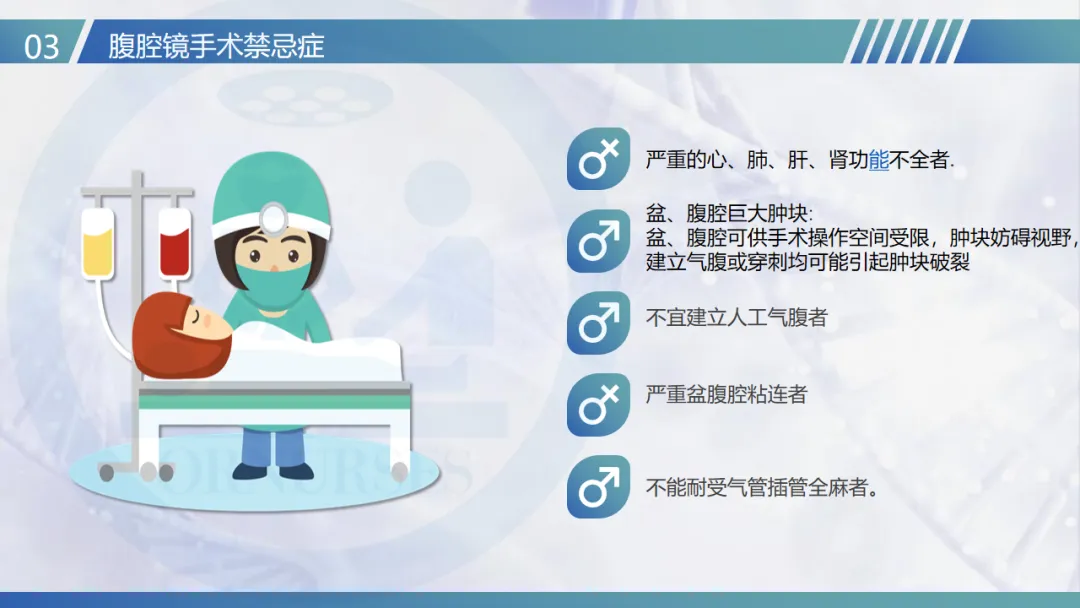 03 腹腔镜手术禁忌症

严重的心、肺、肝、肾功能不全者.

盆、腹腔巨大肿块:
盆、腹腔可供手术操作空间受限，肿块妨碍视野，建立气腹或穿刺均可能引起肿块破裂

不宜建立人工气腹者

严重盆腹腔粘连者

不能耐受气管插管全麻者。